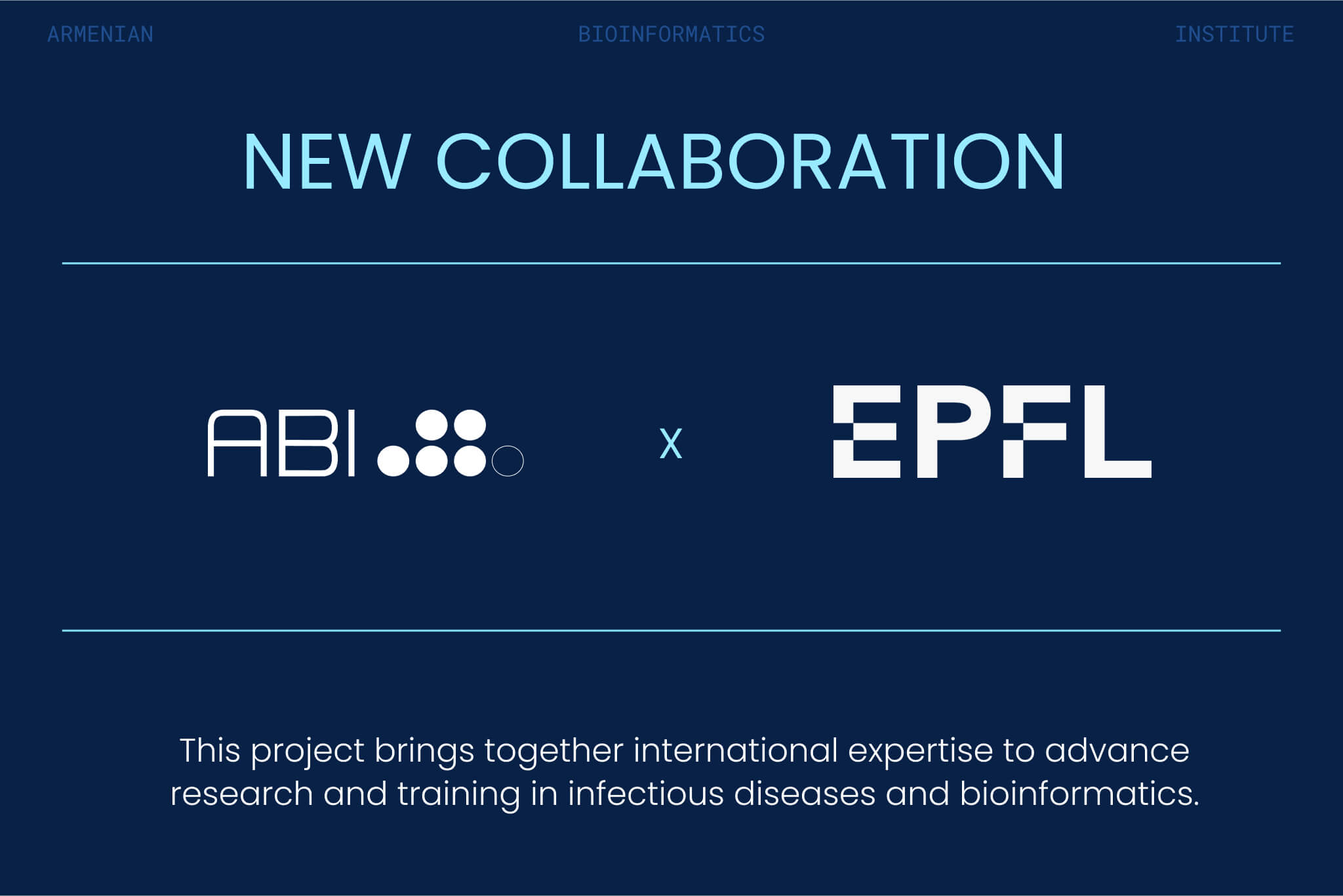 ARMENIAN BIOINFORMATICS INSTITUTE

NEW COLLABORATION

ABI x EPFL

This project brings together international expertise to advance research and training in infectious diseases and bioinformatics.